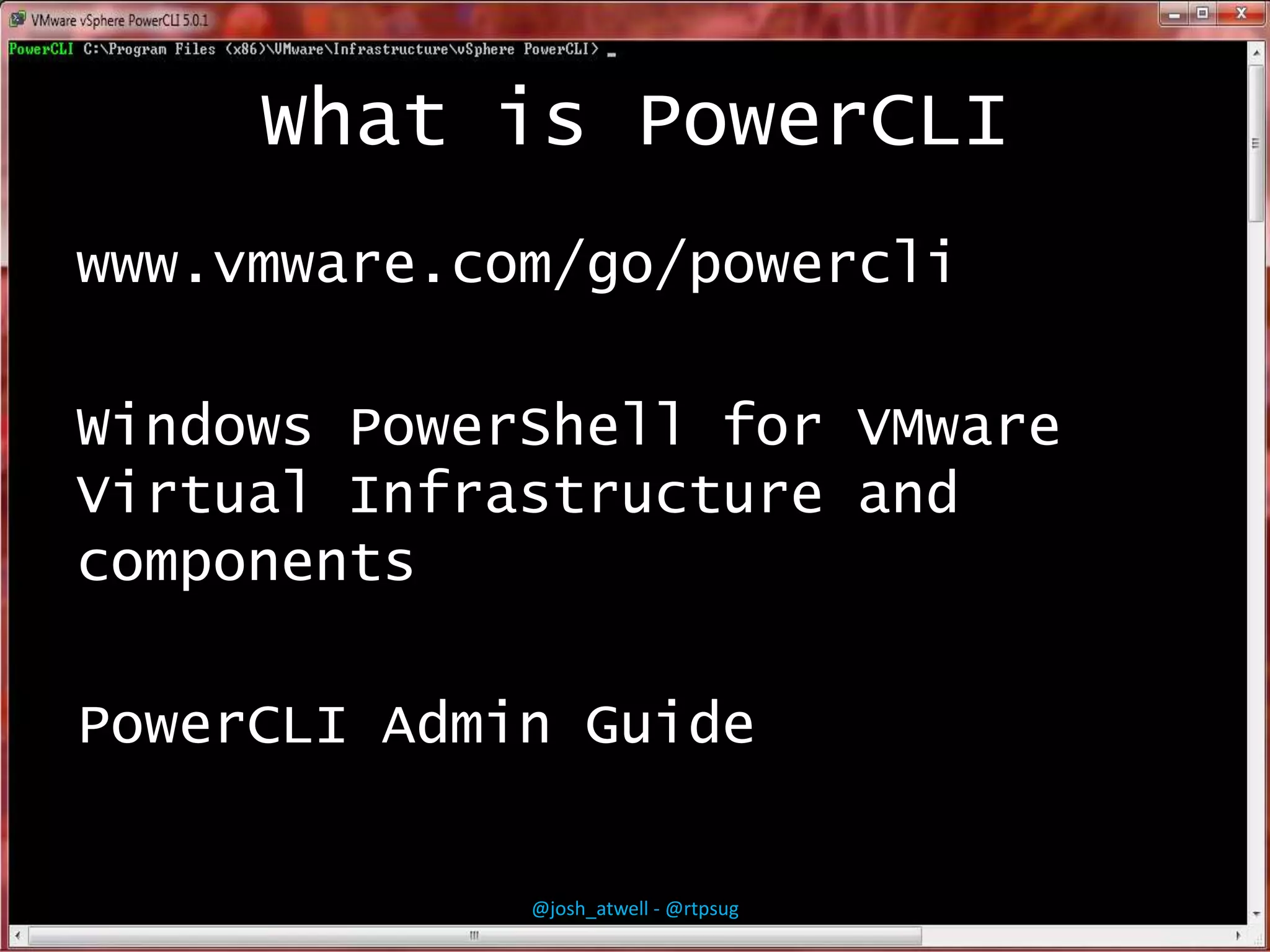 VMware vSphere PowerCLI 5.0.1

PowerCLI C:\Program Files (x86)\VMware\Infrastructure\vSphere PowerCLI> _

What is PowerCLI

www.vmware.com/go/powercli

Windows PowerShell for VMware Virtual Infrastructure and components

PowerCLI Admin Guide

@josh_atwell - @rtpsug